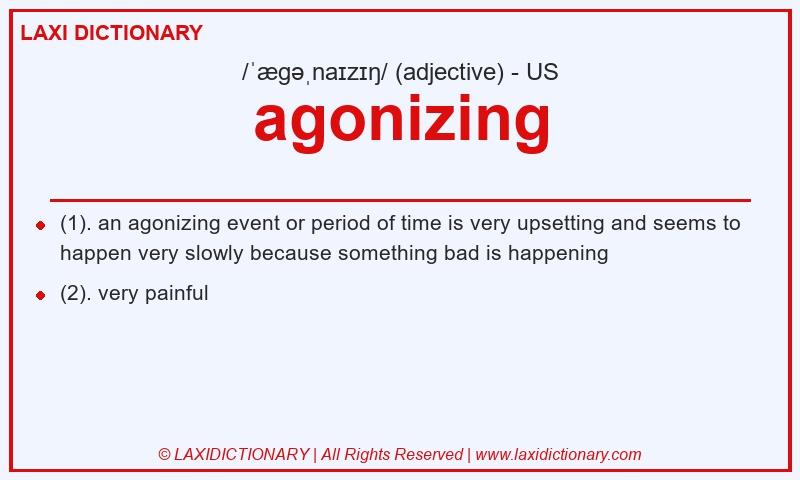 LAXI DICTIONARY

/ˈæɡəˌnaɪzɪŋ/ (adjective) - US

agonizing

(1). an agonizing event or period of time is very upsetting and seems to happen very slowly because something bad is happening

(2). very painful

© LAXIDICTIONARY | All Rights Reserved | www.laxidictionary.com